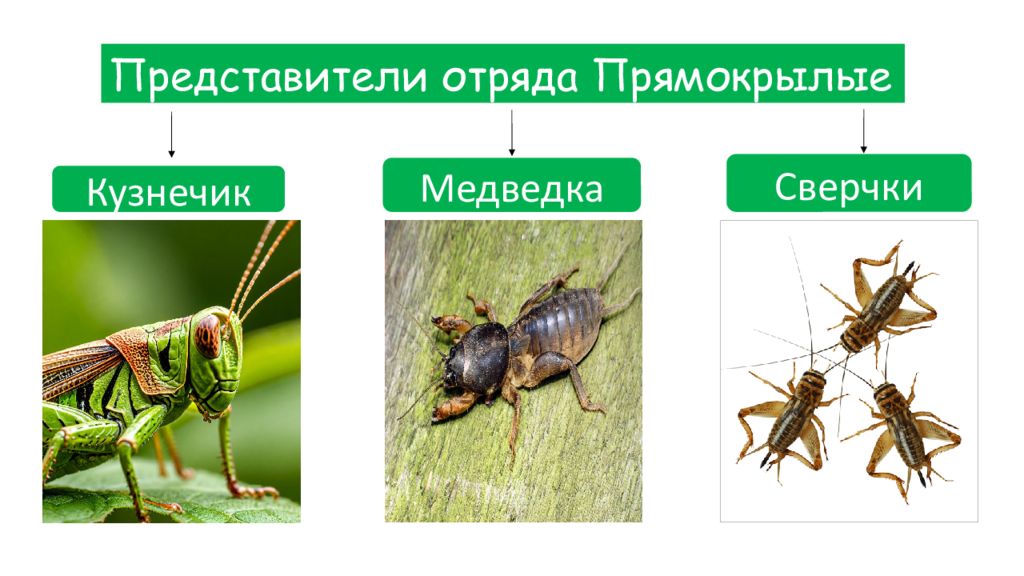 Представители отряда Прямокрылые

Кузнечик

Медведка

Сверчки